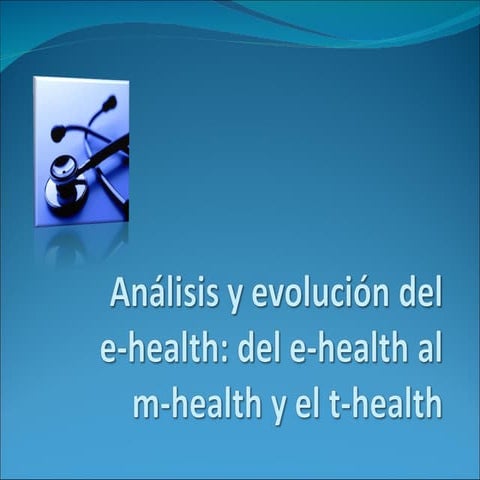 Análisis y evolución del e-health: del e-health al m-health y el t-health